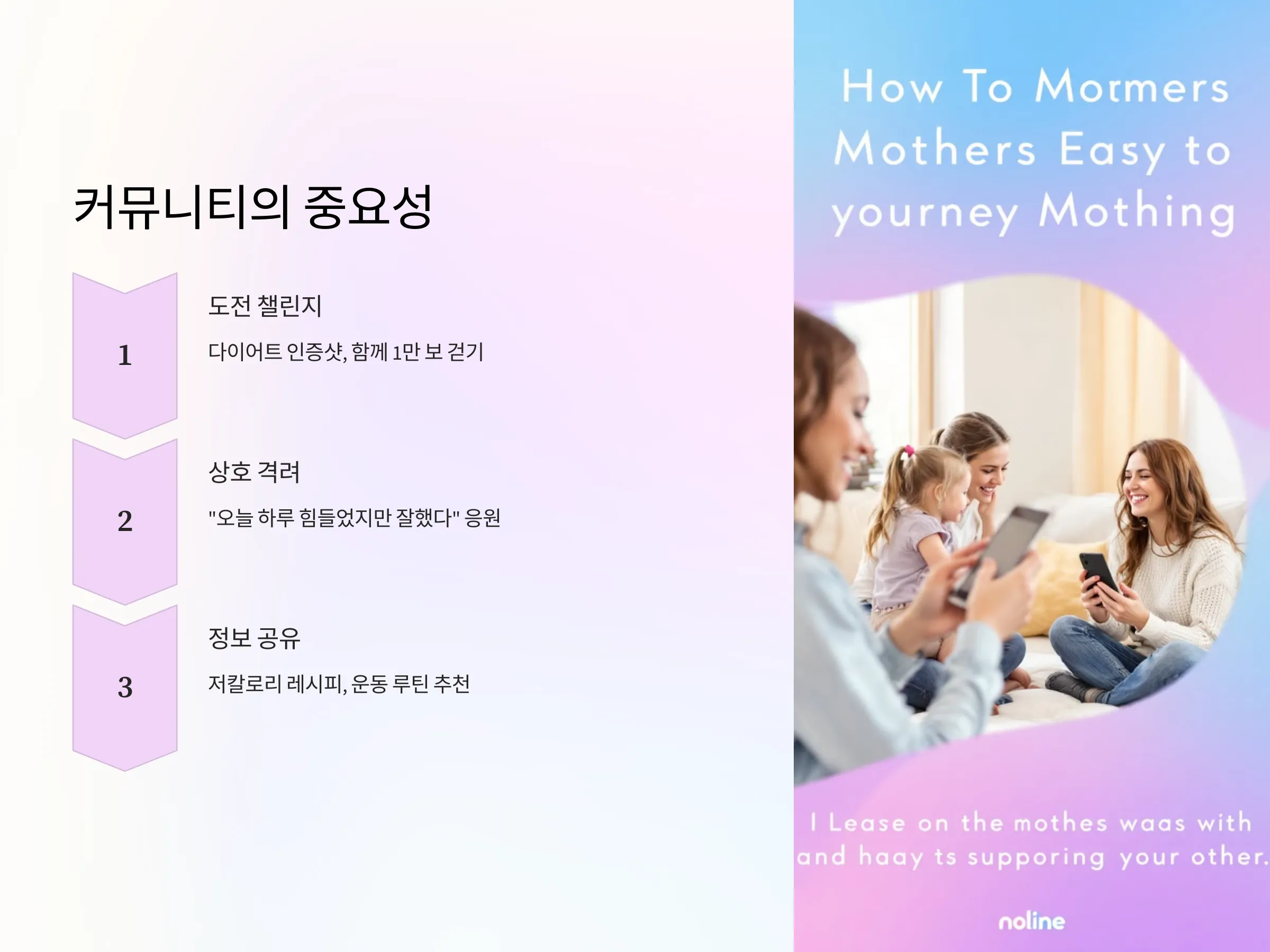 커뮤니티의 중요성

1

도전 챌린지

다이어트 인증샷, 함께 1만 보 걷기

2

상호 격려

"오늘 하루 힘들었지만 잘했다" 응원

3

정보 공유

저칼로리 레시피, 운동 루틴 추천

How To Mormers Mothers Easy to yourney Mothing

I Lease on the mothes waas with and haay ts supporing your other.

noline